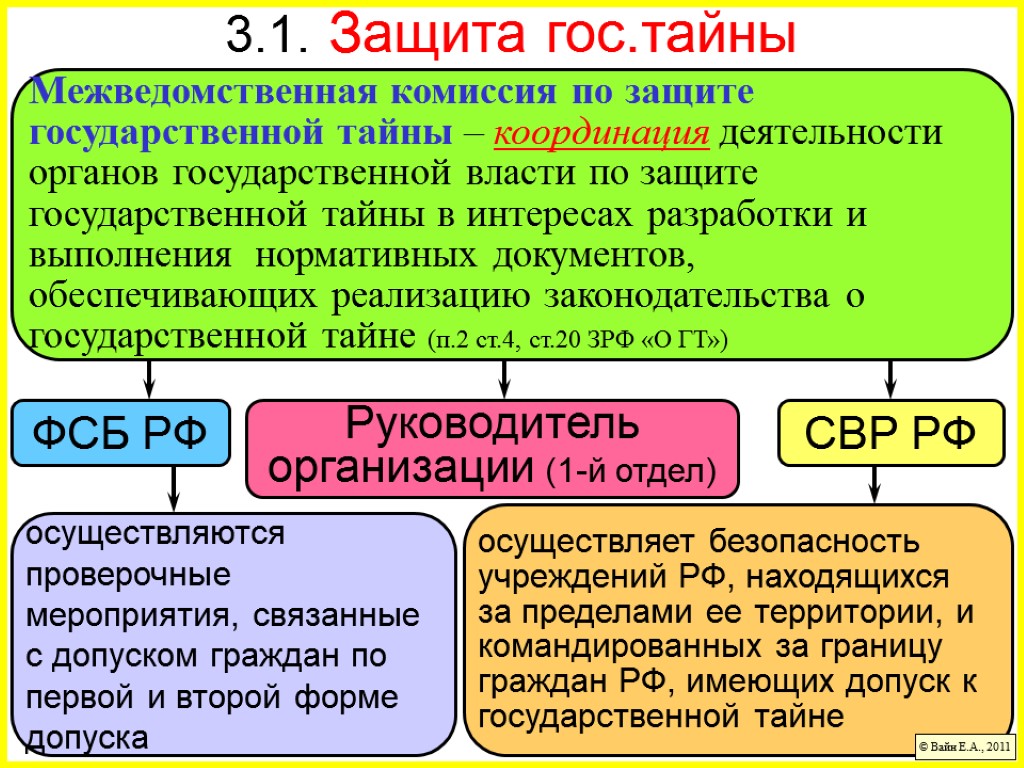 3.1. Защита гос.тайны

Межведомственная комиссия по защите государственной тайны – координация деятельности органов государственной власти по защите государственной тайны в интересах разработки и выполнения нормативных документов, обеспечивающих реализацию законодательства о государственной тайне (п.2 ст.4, ст.20 ЗРФ «О ГТ»)

ФСБ РФ

Руководитель организации (1-й отдел)

СВР РФ

осуществляются проверочные мероприятия, связанные с допуском граждан по первой и второй форме допуска

осуществляет безопасность учреждений РФ, находящихся за пределами ее территории, и командированных за границу граждан РФ, имеющих допуск к государственной тайне

© Вайн Е.А., 2011